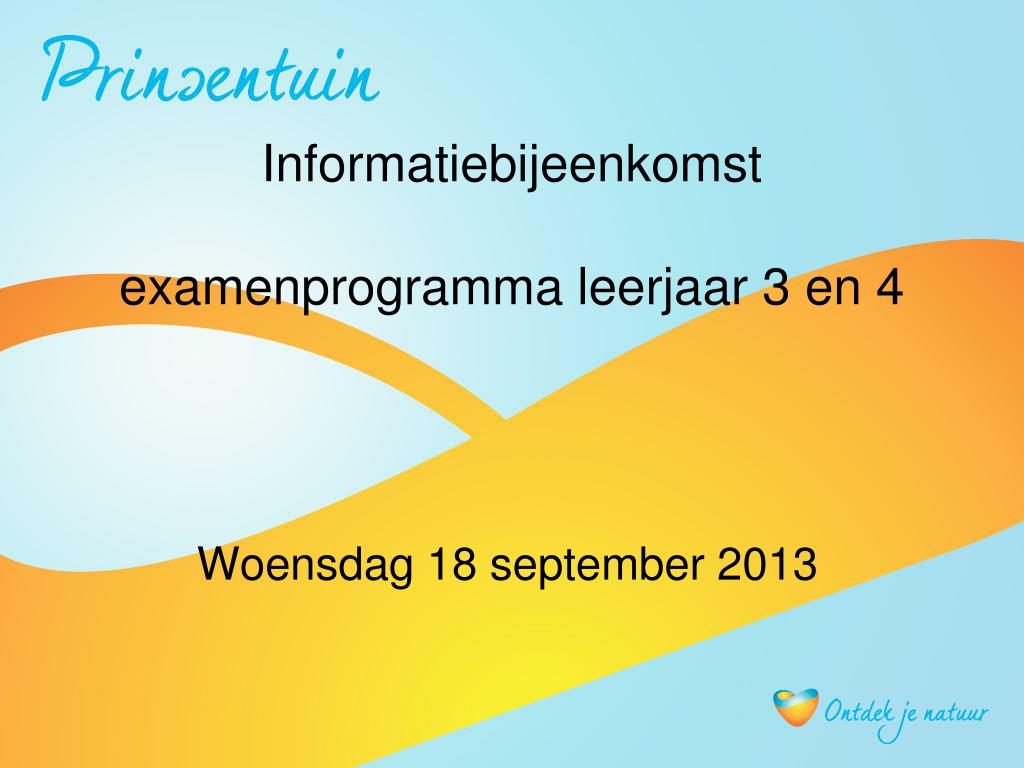 Prinsentuin

Informatiebijeenkomst

examenprogramma leerjaar 3 en 4

Woensdag 18 september 2013

Ontdek je natuur